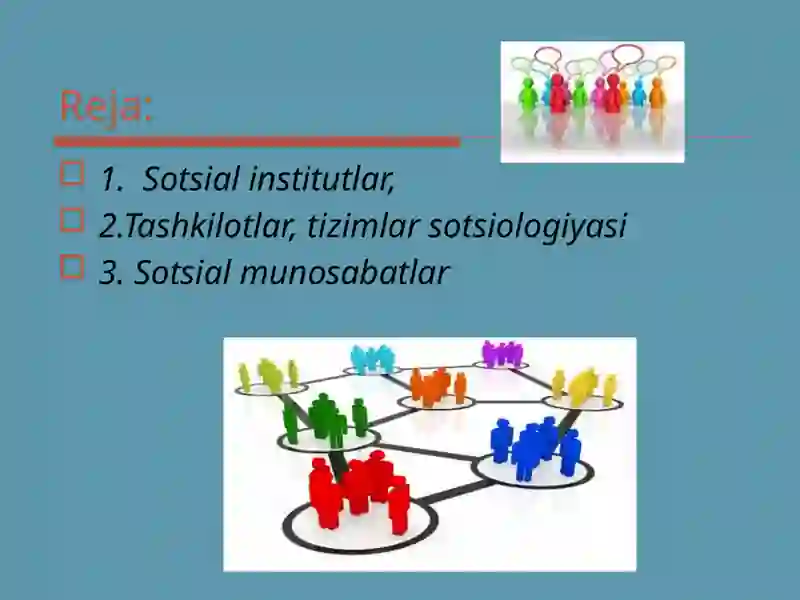 Reja:

1. Sotsial institutlar,

2.Tashkilotlar, tizimlar sotsiologiyasi

3. Sotsial munosabatlar